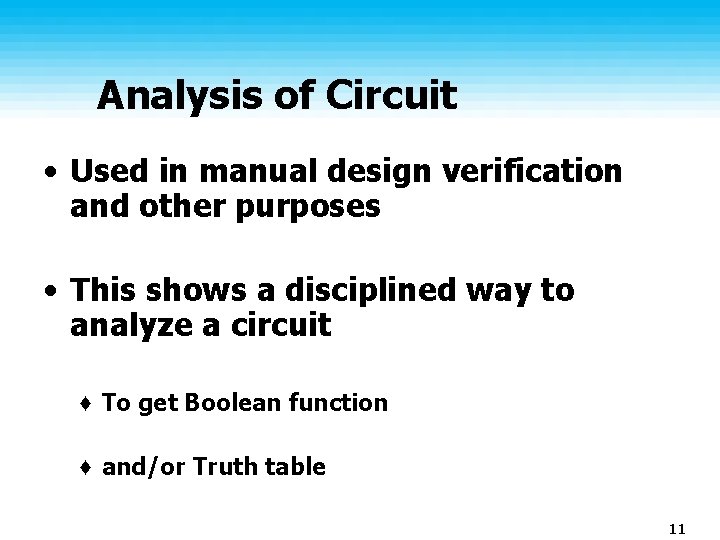 Analysis of Circuit

• Used in manual design verification and other purposes

• This shows a disciplined way to analyze a circuit

♦ To get Boolean function

♦ and/or Truth table

11